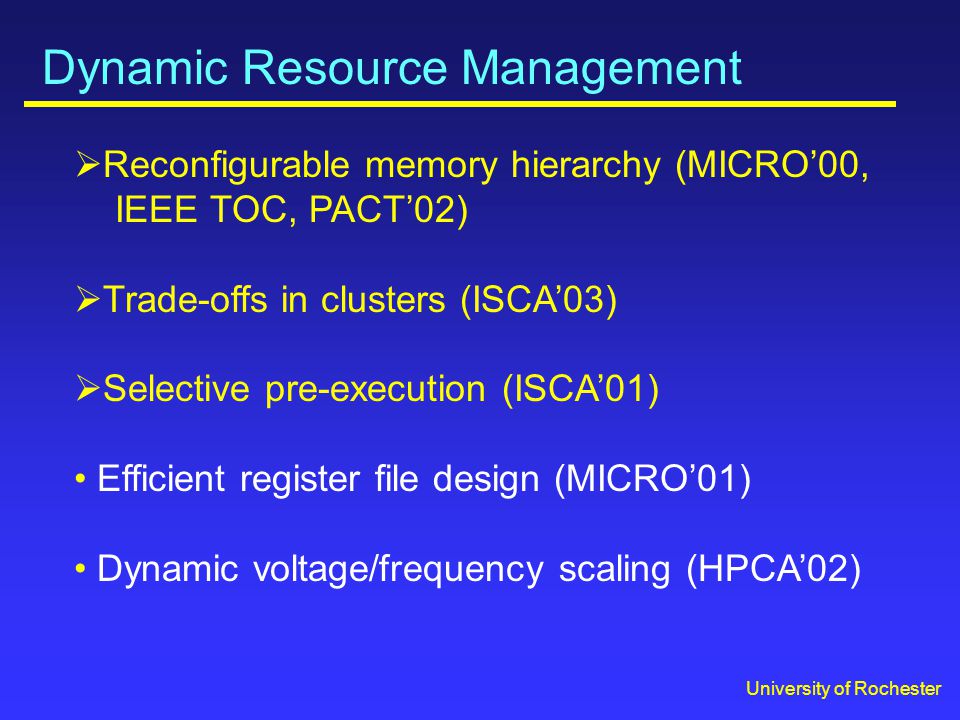 Dynamic Resource Management

➢Reconfigurable memory hierarchy (MICRO’00, IEEE TOC, PACT’02)

➢Trade-offs in clusters (ISCA’03)

➢Selective pre-execution (ISCA’01)

• Efficient register file design (MICRO’01)

• Dynamic voltage/frequency scaling (HPCA’02)

University of Rochester